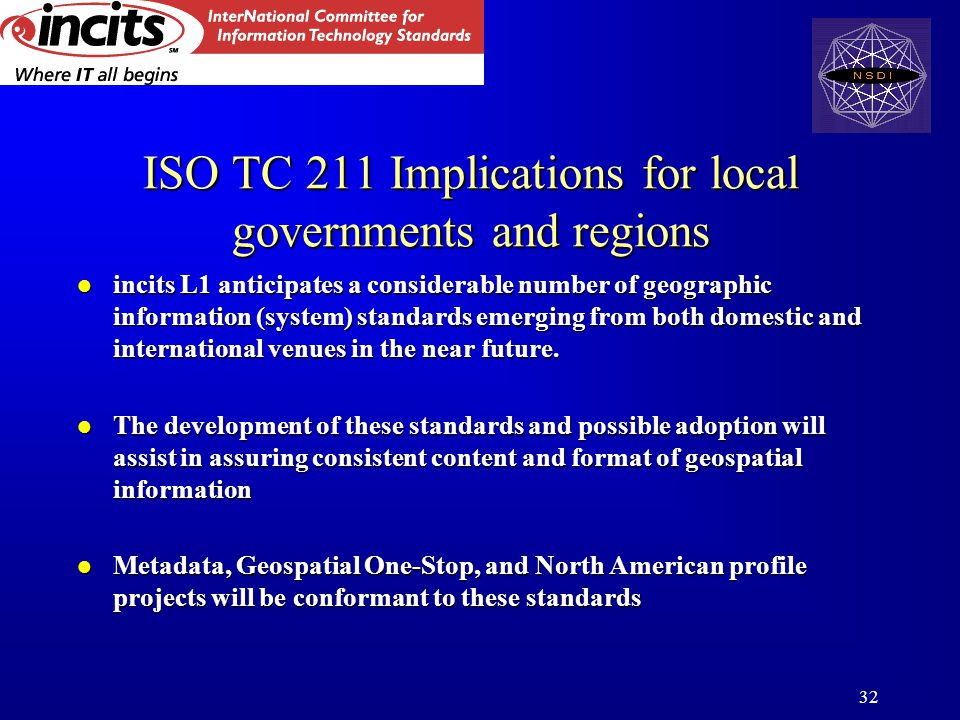 incits SM

InterNational Committee for Information Technology Standards

Where IT all begins

NSDI

ISO TC 211 Implications for local governments and regions

- incits L1 anticipates a considerable number of geographic information (system) standards emerging from both domestic and international venues in the near future.

- The development of these standards and possible adoption will assist in assuring consistent content and format of geospatial information

- Metadata, Geospatial One-Stop, and North American profile projects will be conformant to these standards

32